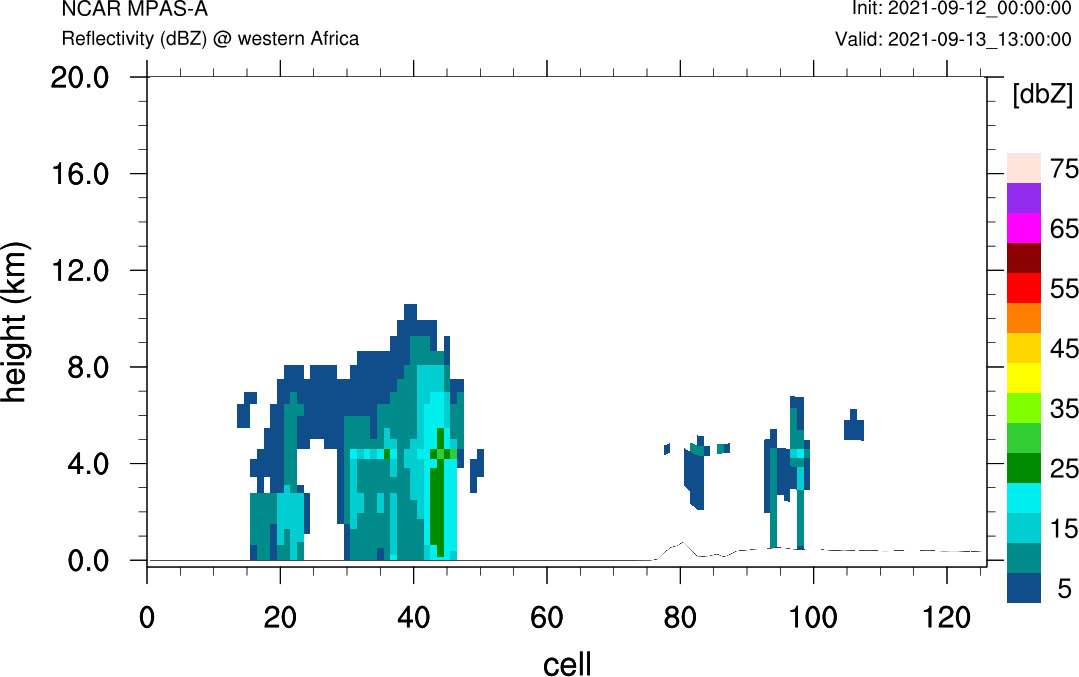 NCAR MPAS-A
Reflectivity (dBZ) @ western Africa

Init: 2021-09-12_00:00:00
Valid: 2021-09-13_13:00:00

height (km)

20.0
16.0
12.0
8.0
4.0
0.0

0
20
40
60
80
100
120

cell

[dbZ]
75
65
55
45
35
25
15
5